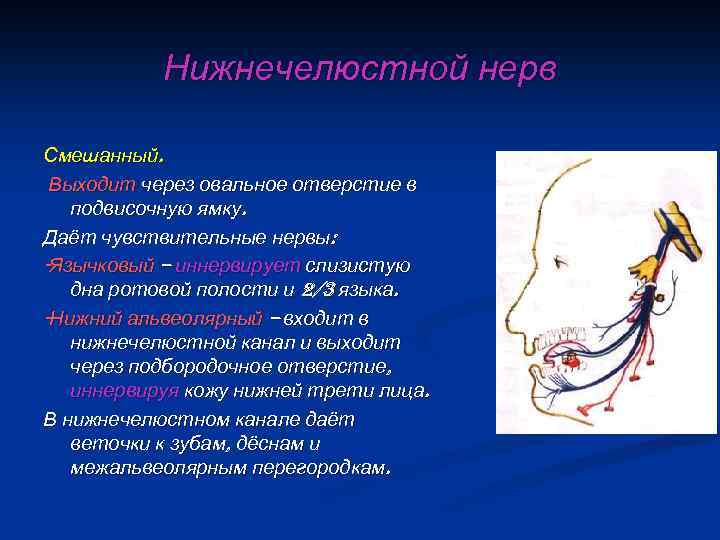 Нижнечелюстной нерв

Смешанный.

Выходит через овальное отверстие в подвисочную ямку.

Даёт чувствительные нервы:

-Язычковый – иннервирует слизистую дна ротовой полости и 2/3 языка.

-Нижний альвеолярный –входит в нижнечелюстной канал и выходит через подбородочное отверстие, иннервируя кожу нижней трети лица.

В нижнечелюстном канале даёт веточки к зубам, дёснам и межальвеолярным перегородкам.